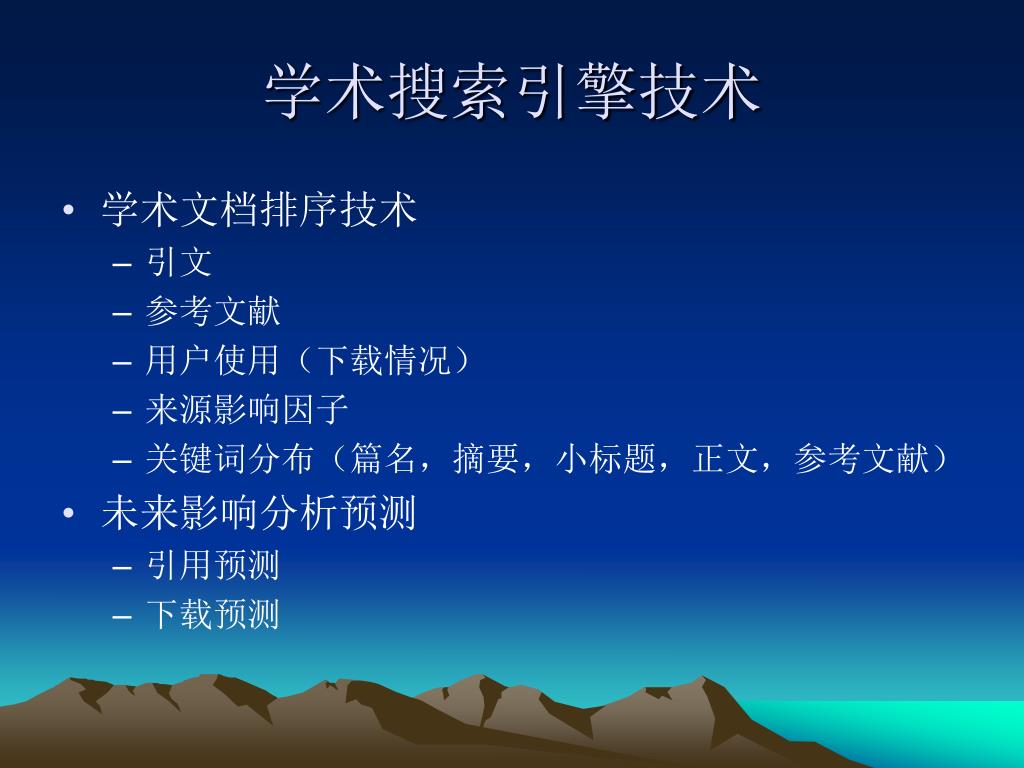 学术搜索引擎技术

• 学术文档排序技术
– 引文
– 参考文献
– 用户使用（下载情况）
– 来源影响因子
– 关键词分布（篇名，摘要，小标题，正文，参考文献）
• 未来影响分析预测
– 引用预测
– 下载预测